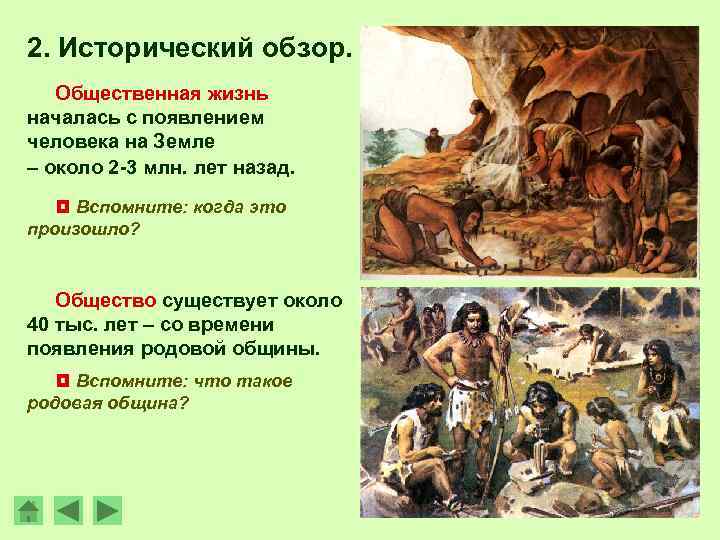 2. Исторический обзор.

Общественная жизнь началась с появлением человека на Земле – около 2-3 млн. лет назад.

Вспомните: когда это произошло?

Общество существует около 40 тыс. лет – со времени появления родовой общины.

Вспомните: что такое родовая община?